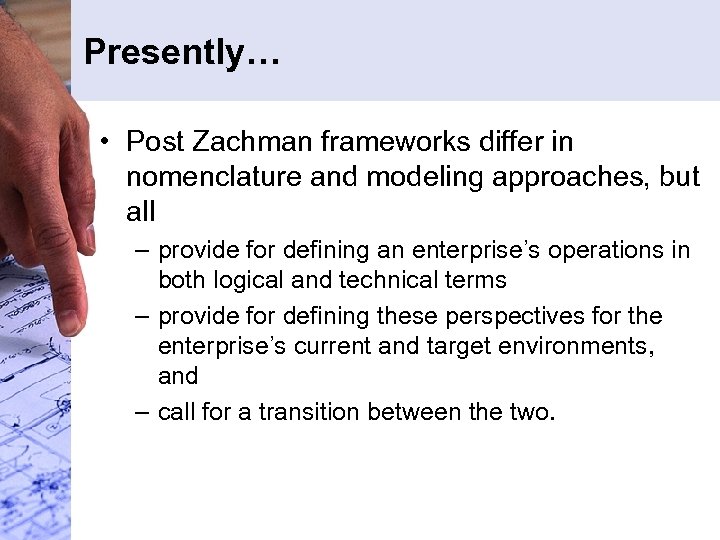 Presently…

• Post Zachman frameworks differ in nomenclature and modeling approaches, but all

– provide for defining an enterprise's operations in both logical and technical terms

– provide for defining these perspectives for the enterprise's current and target environments, and

– call for a transition between the two.